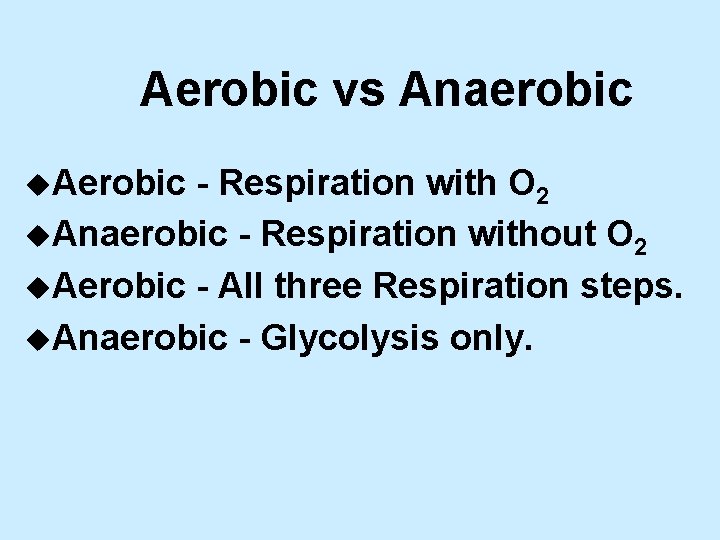 Aerobic vs Anaerobic

◆Aerobic - Respiration with $O_2$
◆Anaerobic - Respiration without $O_2$
◆Aerobic - All three Respiration steps.
◆Anaerobic - Glycolysis only.